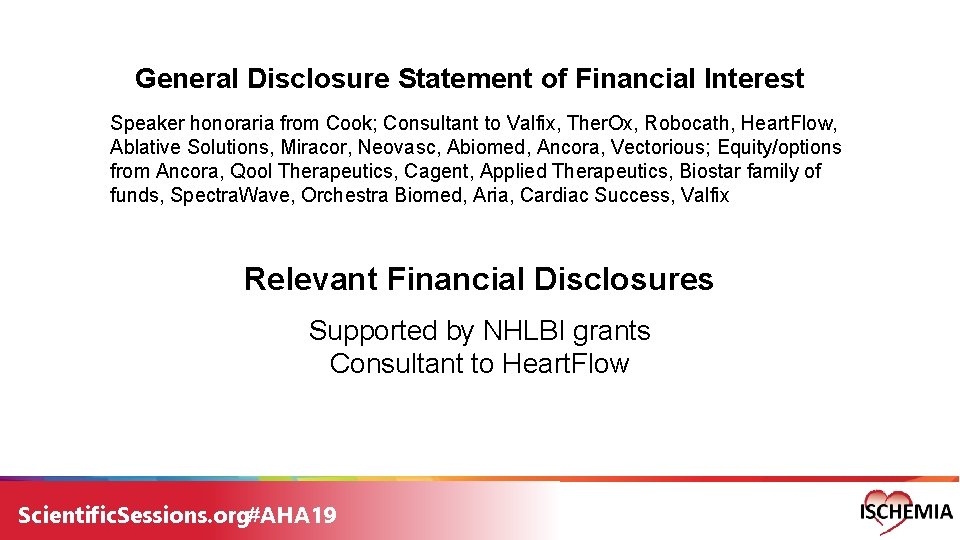 General Disclosure Statement of Financial Interest

Speaker honoraria from Cook; Consultant to Valfix, TherOx, Robocath, HeartFlow, Ablative Solutions, Miracor, Neovasc, Abiomed, Ancora, Vectorious; Equity/options from Ancora, Qool Therapeutics, Cagent, Applied Therapeutics, Biostar family of funds, SpectraWave, Orchestra Biomed, Aria, Cardiac Success, Valfix

Relevant Financial Disclosures

Supported by NHLBI grants
Consultant to HeartFlow

ScientificSessions.org#AHA19

ISCHEMIA